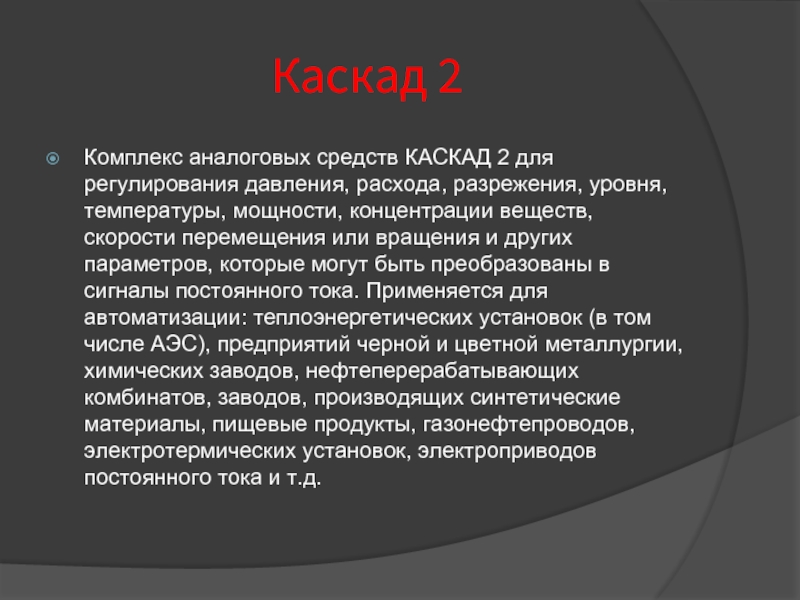 Каскад 2

Комплекс аналоговых средств КАСКАД 2 для регулирования давления, расхода, разрежения, уровня, температуры, мощности, концентрации веществ, скорости перемещения или вращения и других параметров, которые могут быть преобразованы в сигналы постоянного тока. Применяется для автоматизации: теплоэнергетических установок (в том числе АЭС), предприятий черной и цветной металлургии, химических заводов, нефтеперерабатывающих комбинатов, заводов, производящих синтетические материалы, пищевые продукты, газонефтепроводов, электротермических установок, электроприводов постоянного тока и т.д.